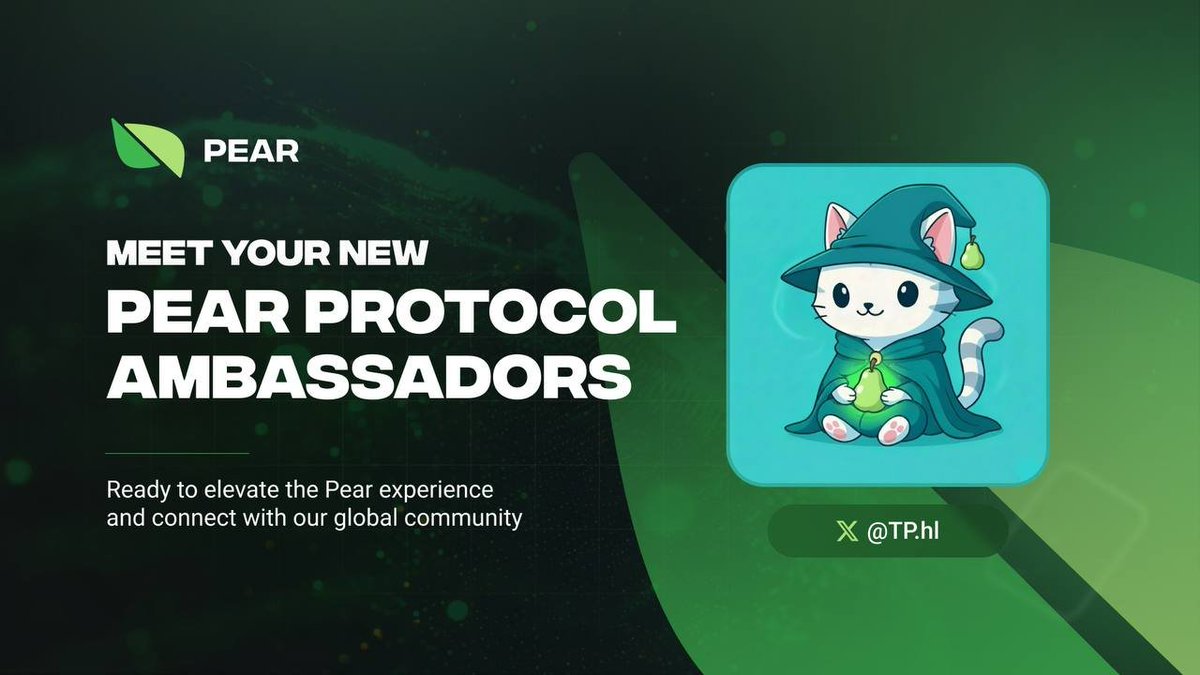 PEAR

MEET YOUR NEW
PEAR PROTOCOL AMBASSADORS

Ready to elevate the Pear experience and connect with our global community

@TP.hl